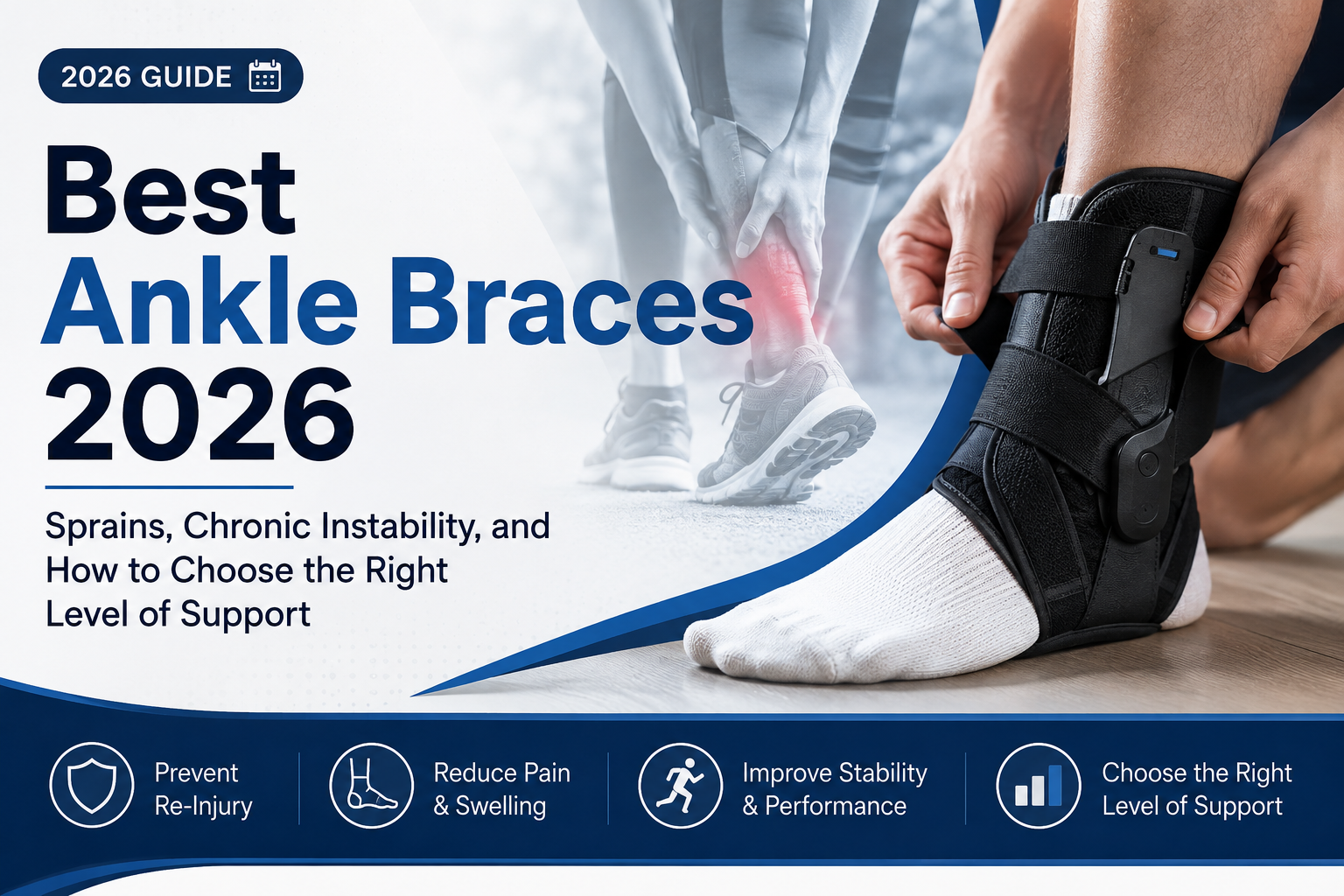 2026 GUIDE

Best
Ankle Braces
2026

Sprains, Chronic Instability, and How to Choose the Right Level of Support

Prevent Re-Injury

Reduce Pain & Swelling

Improve Stability & Performance

Choose the Right Level of Support